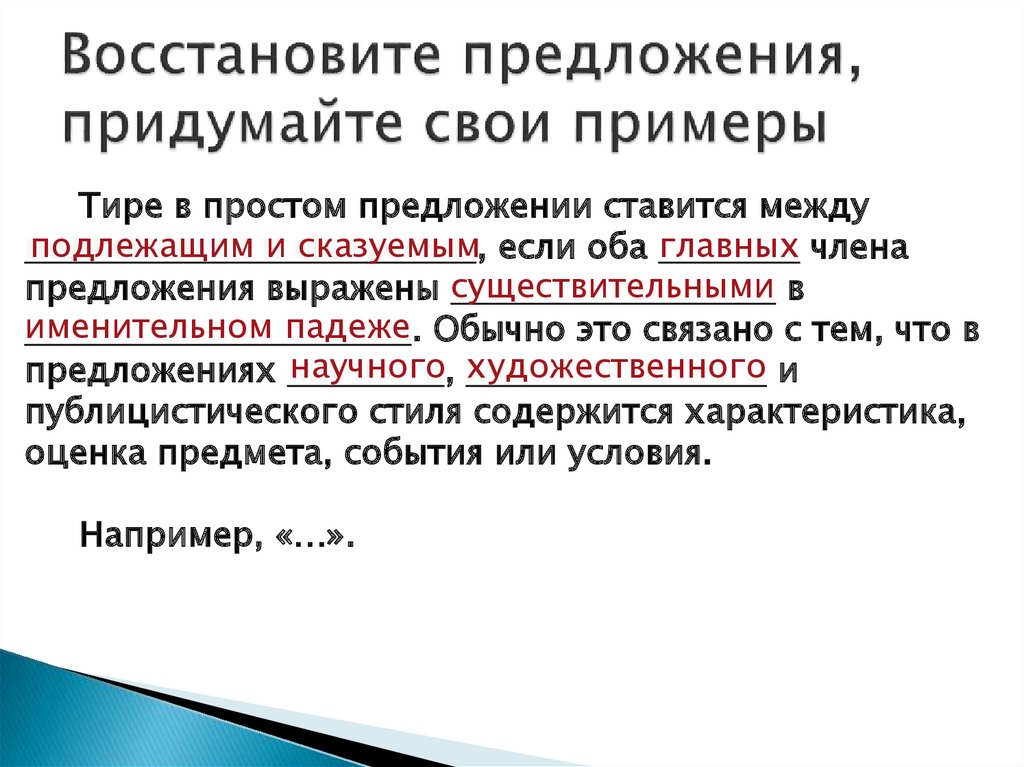 Восстановите предложения, придумайте свои примеры

Тире в простом предложении ставится между подлежащим и сказуемым, если оба главных члена предложения выражены существительными в именительном падеже. Обычно это связано с тем, что в предложениях научного, художественного и публицистического стиля содержится характеристика, оценка предмета, события или условия.

Например, «…».